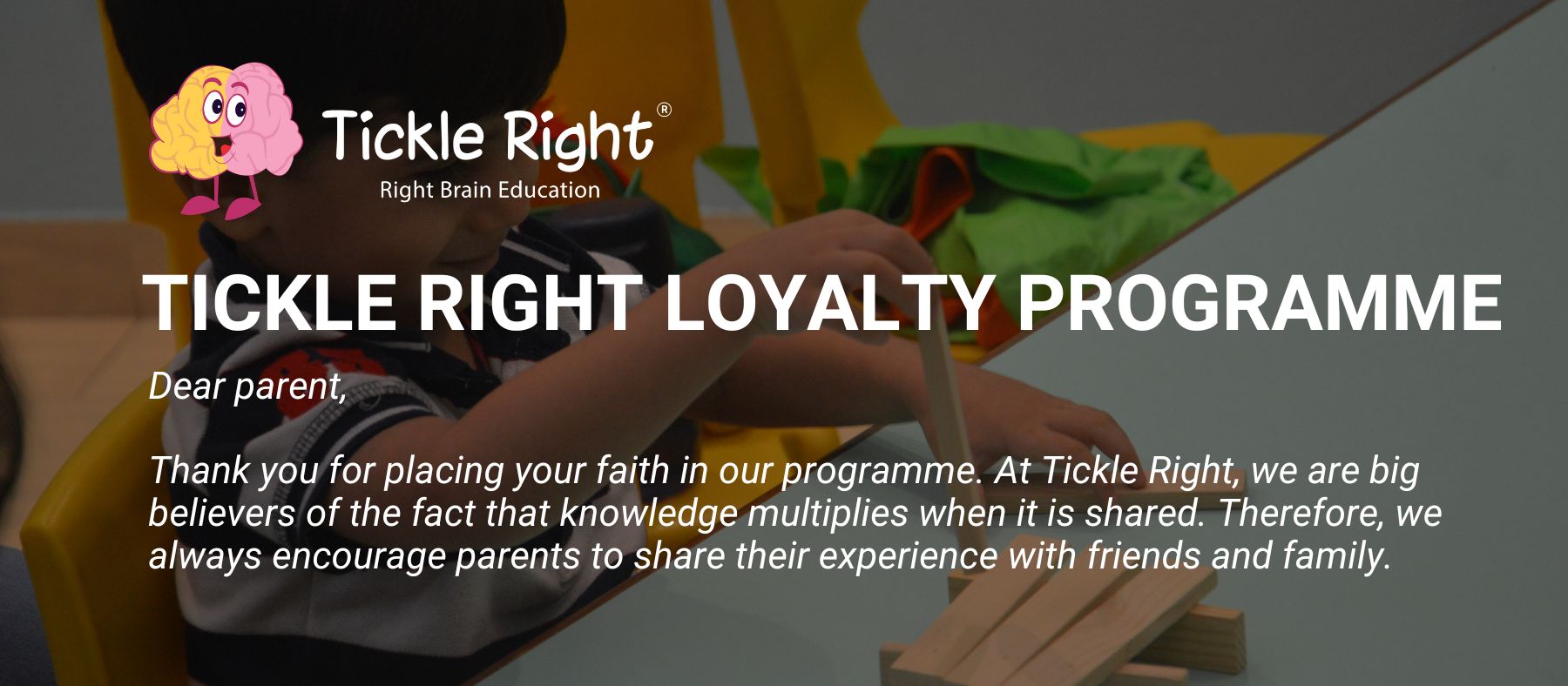 Tickle Right®
Right Brain Education

TICKLE RIGHT LOYALTY PROGRAMME

Dear parent,

Thank you for placing your faith in our programme. At Tickle Right, we are big believers of the fact that knowledge multiplies when it is shared. Therefore, we always encourage parents to share their experience with friends and family.